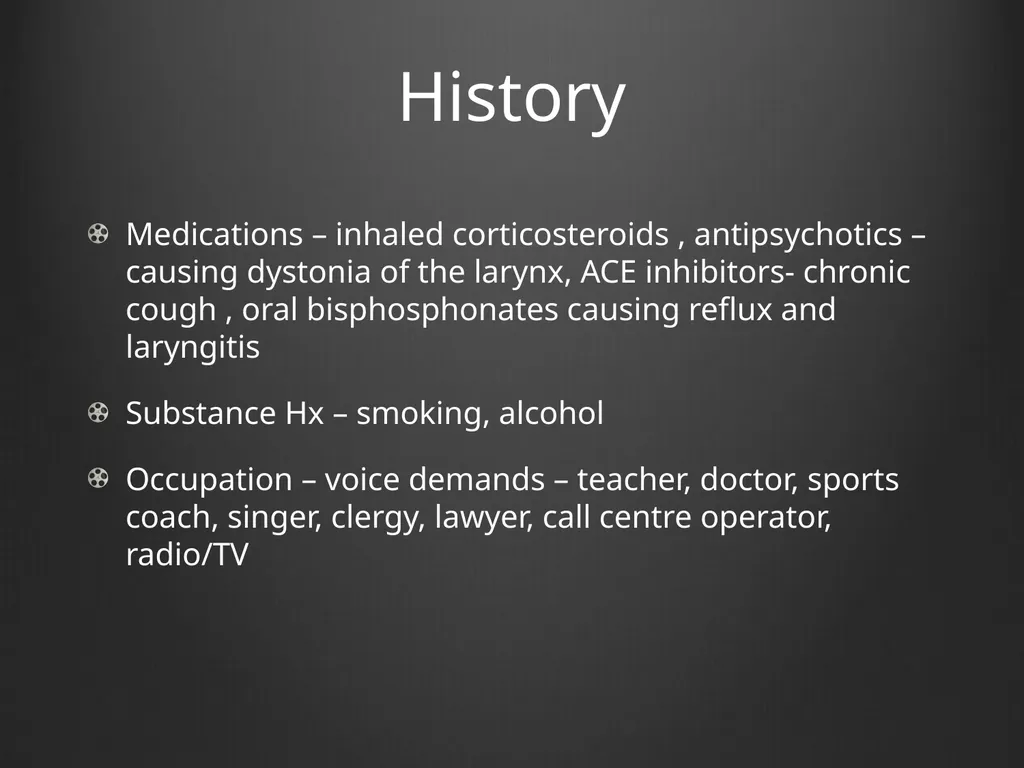 History

Medications – inhaled corticosteroids , antipsychotics – causing dystonia of the larynx, ACE inhibitors- chronic cough , oral bisphosphonates causing reflux and laryngitis

Substance Hx – smoking, alcohol

Occupation – voice demands – teacher, doctor, sports coach, singer, clergy, lawyer, call centre operator, radio/TV